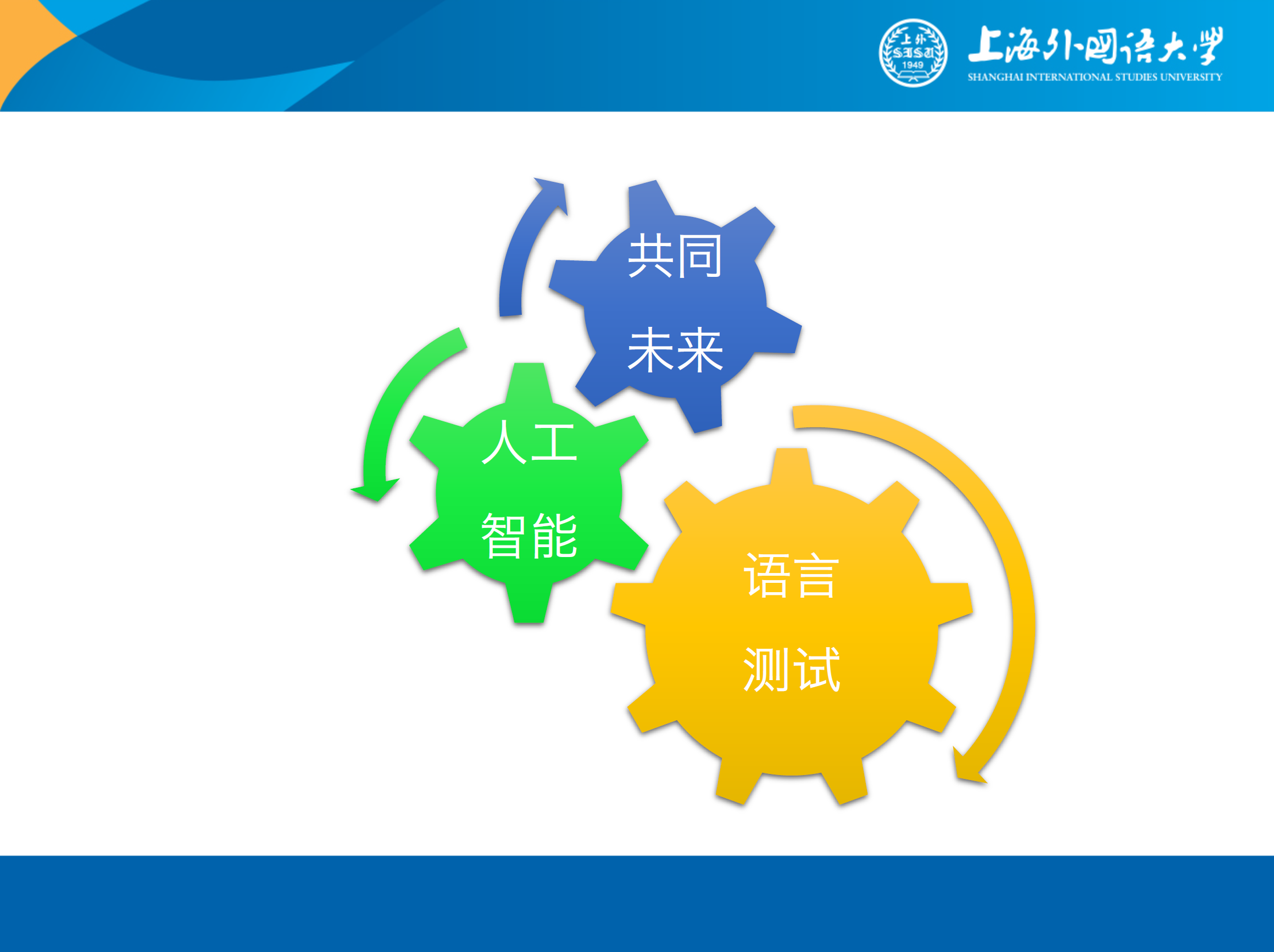 上外
SISU
1949
上海外国语大学
SHANGHAI INTERNATIONAL STUDIES UNIVERSITY

共同
未来

人工
智能

语言
测试